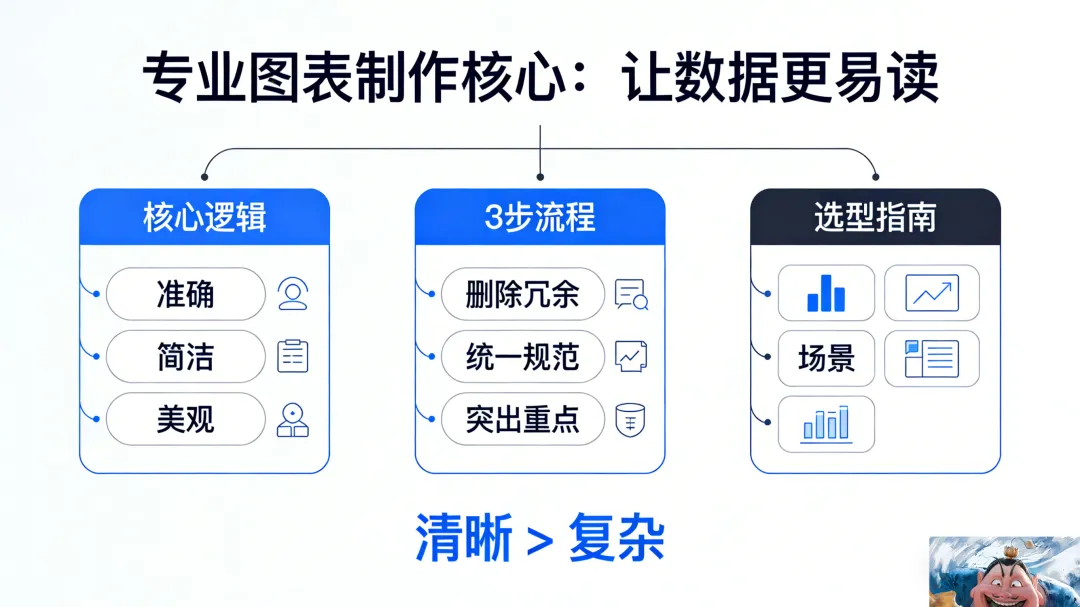 专业图表制作核心：让数据更易读

核心逻辑
准确
简洁
美观

3步流程
删除冗余
统一规范
突出重点

选型指南
场景

清晰 > 复杂